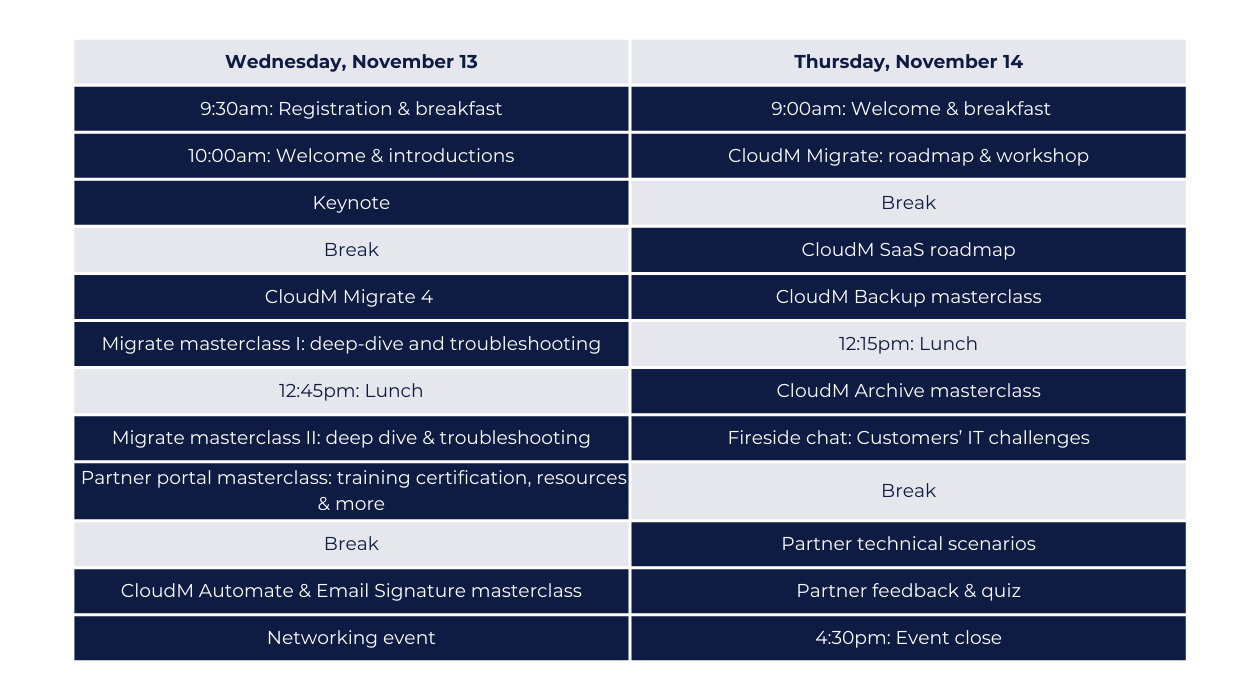 | Wednesday, November 13 | Thursday, November 14 |
|---|---|
| 9:30am: Registration & breakfast | 9:00am: Welcome & breakfast |
| 10:00am: Welcome & introductions | CloudM Migrate: roadmap & workshop |
| Keynote | Break |
| Break | CloudM SaaS roadmap |
| CloudM Migrate 4 | CloudM Backup masterclass |
| Migrate masterclass I: deep-dive and troubleshooting | 12:15pm: Lunch |
| 12:45pm: Lunch | CloudM Archive masterclass |
| Migrate masterclass II: deep dive & troubleshooting | Fireside chat: Customers' IT challenges |
| Partner portal masterclass: training certification, resources & more | Break |
| Break | Partner technical scenarios |
| CloudM Automate & Email Signature masterclass | Partner feedback & quiz |
| Networking event | 4:30pm: Event close |